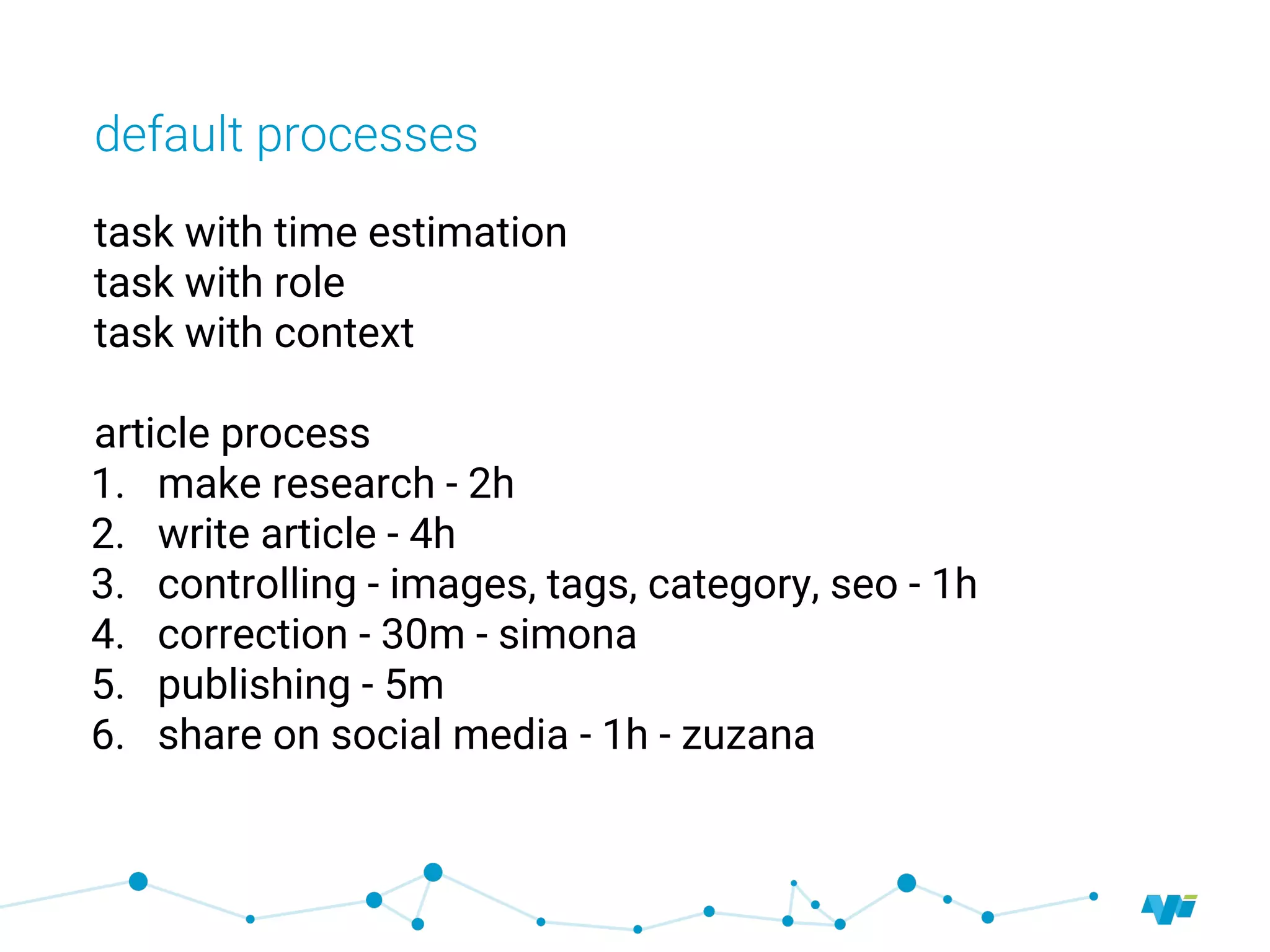 default processes

task with time estimation
task with role
task with context

article process
1. make research - 2h
2. write article - 4h
3. controlling - images, tags, category, seo - 1h
4. correction - 30m - simona
5. publishing - 5m
6. share on social media - 1h - zuzana